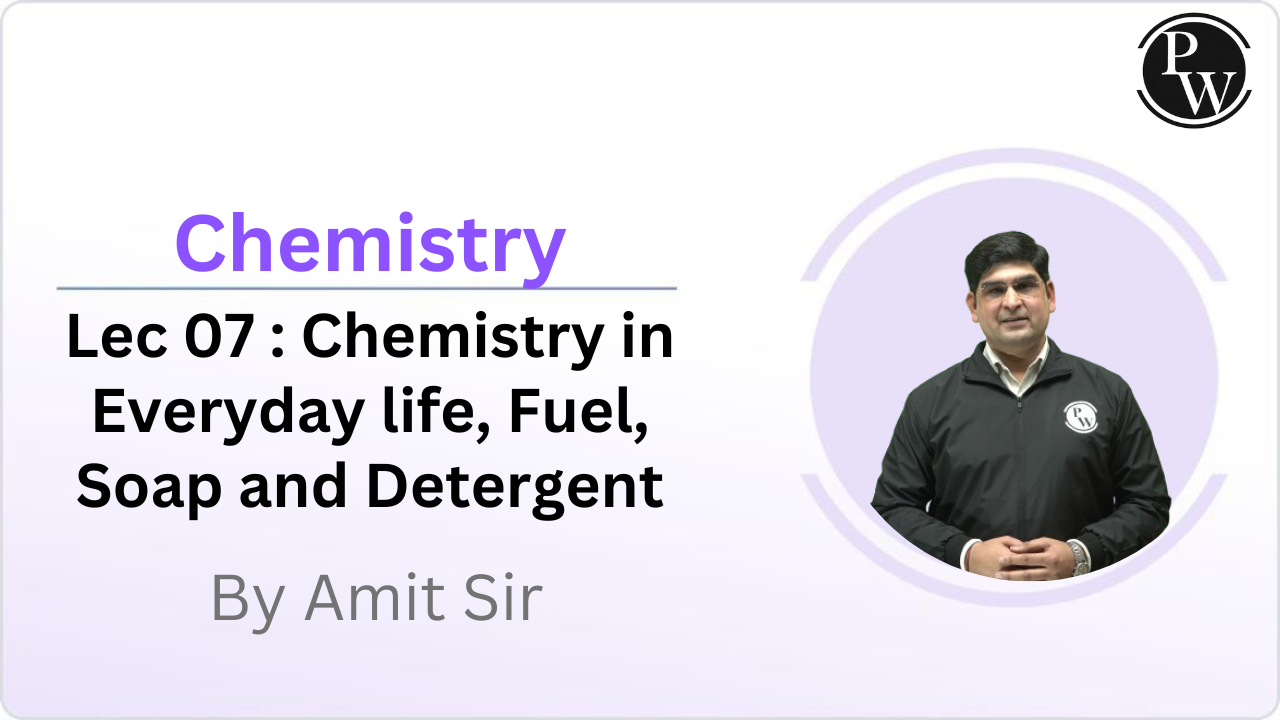 PW

Chemistry

Lec 07 : Chemistry in Everyday life, Fuel, Soap and Detergent

By Amit Sir

PW